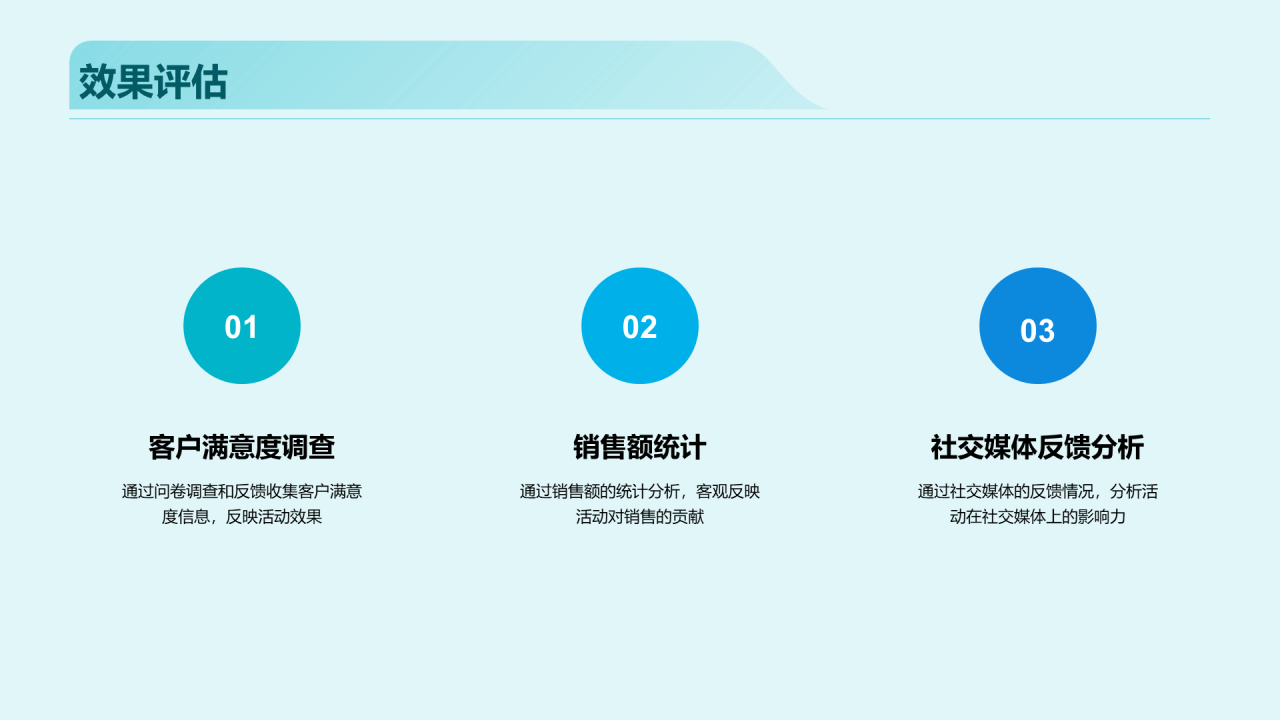 效果评估

01

客户满意度调查

通过问卷调查和反馈收集客户满意度信息，反映活动效果

02

销售额统计

通过销售额的统计分析，客观反映活动对销售的贡献

03

社交媒体反馈分析

通过社交媒体的反馈情况，分析活动在社交媒体上的影响力